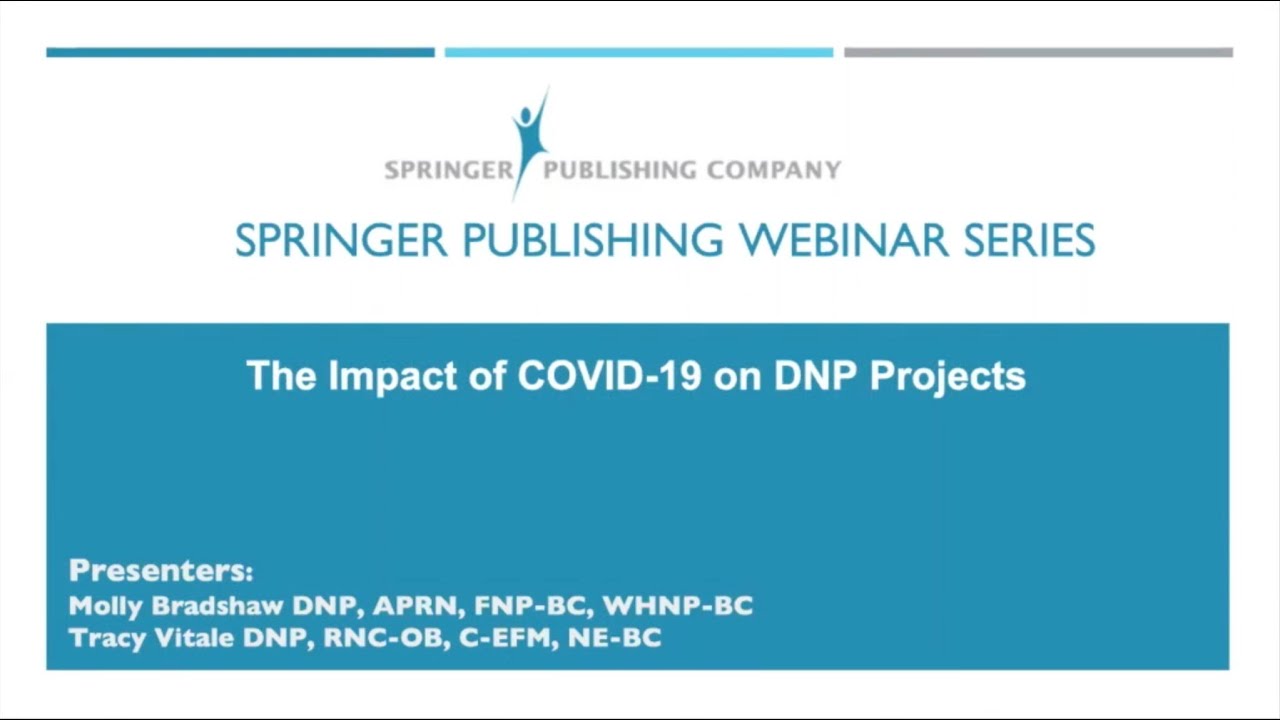 SPRINGER PUBLISHING COMPANY

SPRINGER PUBLISHING WEBINAR SERIES

The Impact of COVID-19 on DNP Projects

Presenters:
Molly Bradshaw DNP, APRN, FNP-BC, WHNP-BC
Tracy Vitale DNP, RNC-OB, C-EFM, NE-BC